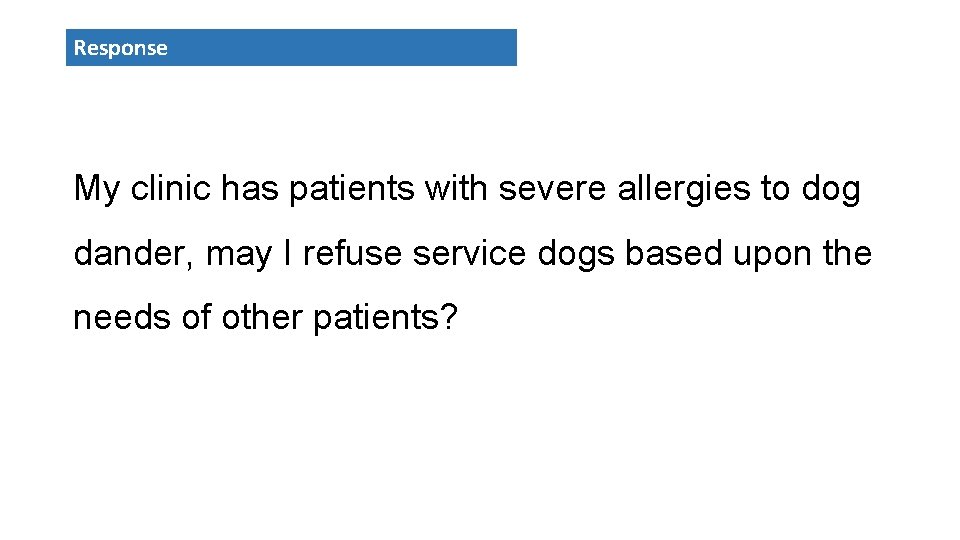 Response

My clinic has patients with severe allergies to dog dander, may I refuse service dogs based upon the needs of other patients?